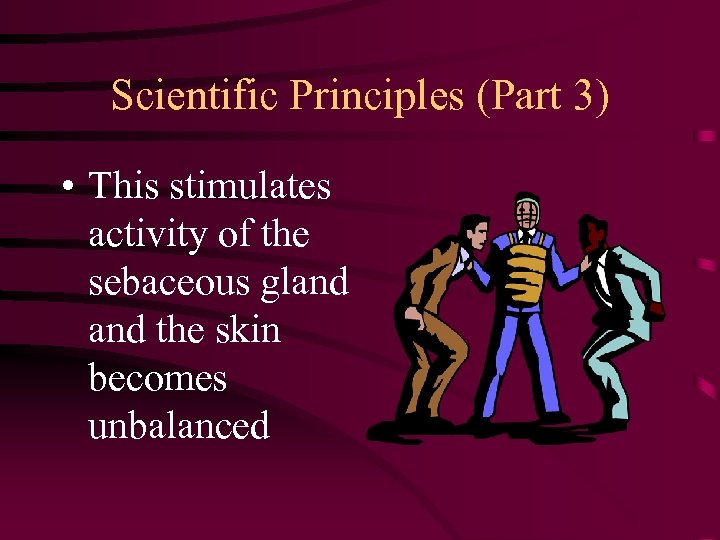 Scientific Principles (Part 3)

• This stimulates activity of the sebaceous gland and the skin becomes unbalanced